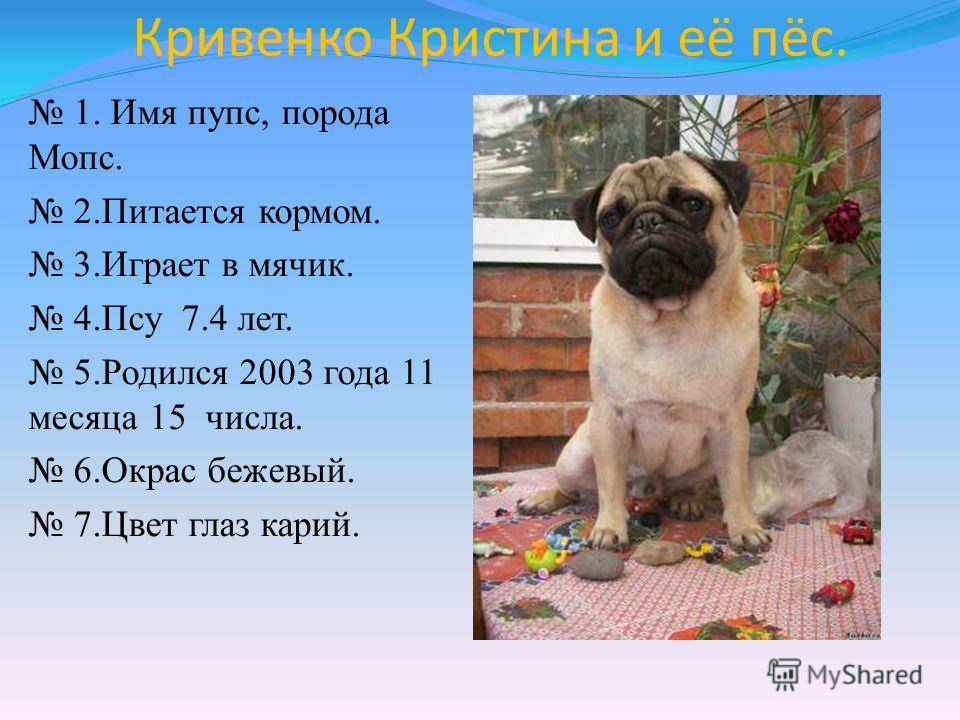 Кривенко Кристина и её пёс.

№ 1. Имя пупс, порода Мопс.

№ 2.Питается кормом.

№ 3.Играет в мячик.

№ 4.Псу 7.4 лет.

№ 5.Родился 2003 года 11 месяца 15 числа.

№ 6.Окрас бежевый.

№ 7.Цвет глаз карий.

MyShared